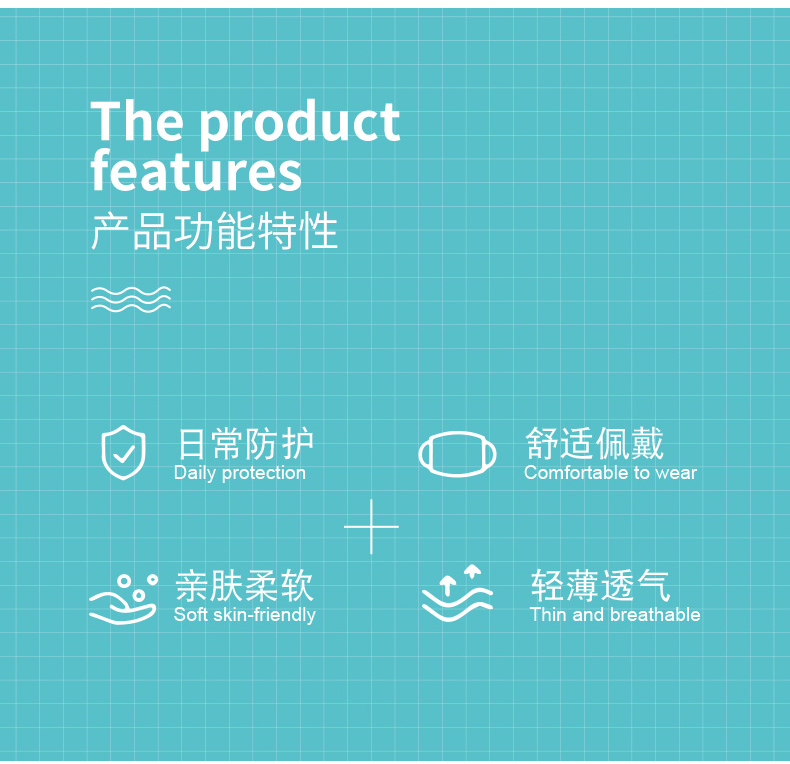 The product features
产品功能特性

日常防护
Daily protection

舒适佩戴
Comfortable to wear

亲肤柔软
Soft skin-friendly

轻薄透气
Thin and breathable